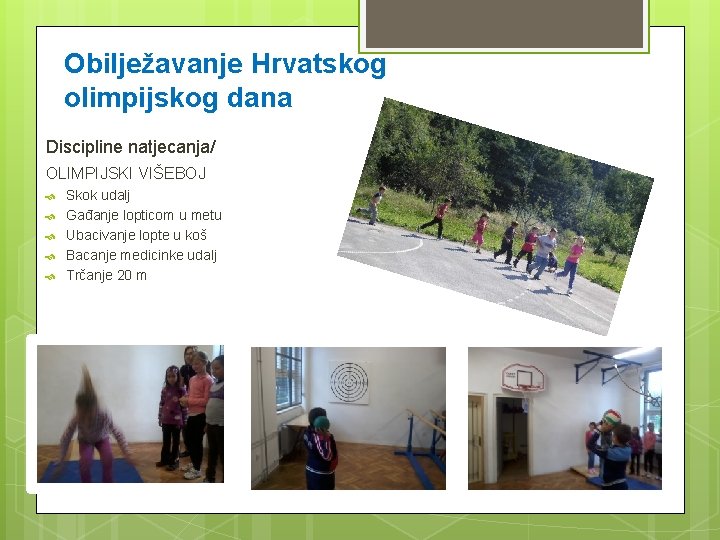 Obilježavanje Hrvatskog olimpijskog dana

Discipline natjecanja/

OLIMPIJSKI VIŠEBOJ

Skok udalj
Gađanje lopticom u metu
Ubacivanje lopte u koš
Bacanje medicinke udalj
Trčanje 20 m